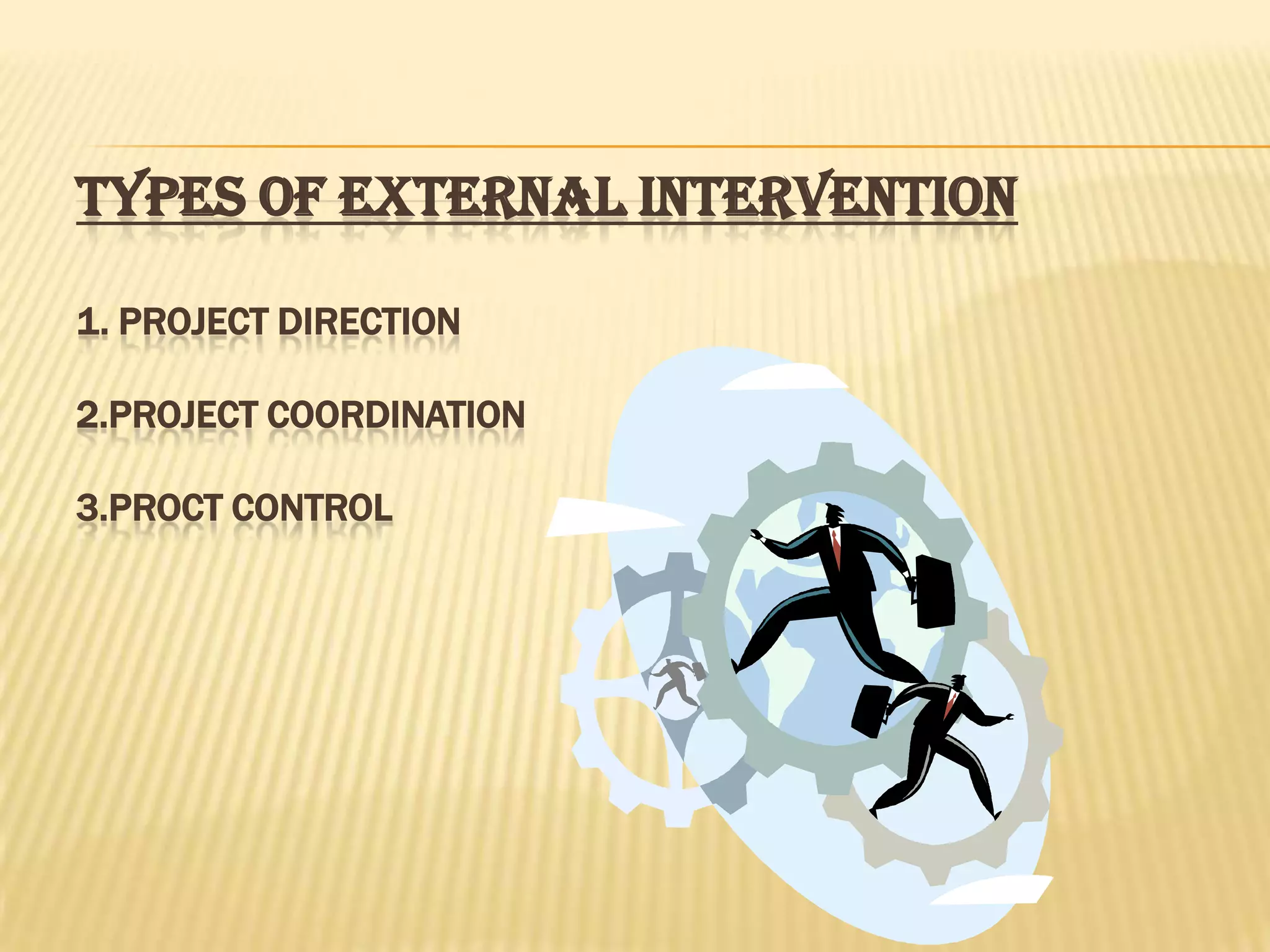 TYPES OF EXTERNAL INTERVENTION

1. PROJECT DIRECTION

2.PROJECT COORDINATION

3.PROCT CONTROL